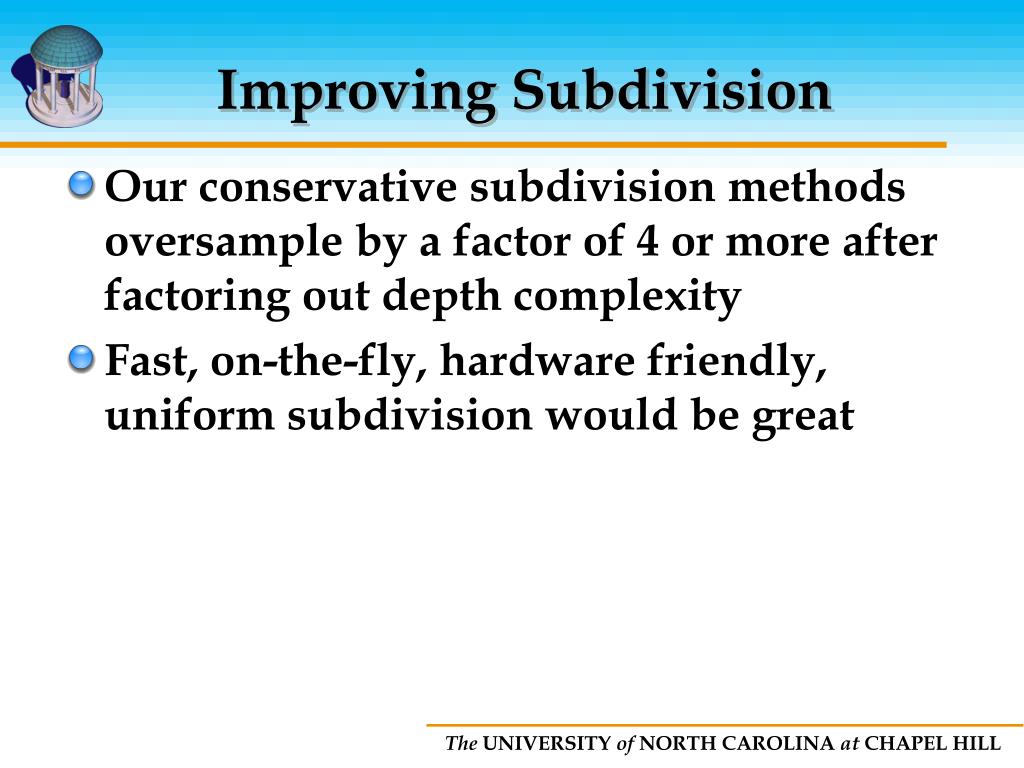 Improving Subdivision

Our conservative subdivision methods oversample by a factor of 4 or more after factoring out depth complexity

Fast, on-the-fly, hardware friendly, uniform subdivision would be great

The UNIVERSITY of NORTH CAROLINA at CHAPEL HILL